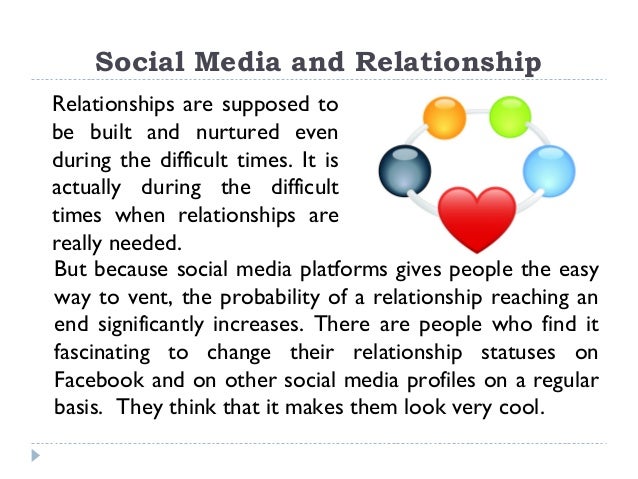 Social Media and Relationship

Relationships are supposed to be built and nurtured even during the difficult times. It is actually during the difficult times when relationships are really needed.

But because social media platforms gives people the easy way to vent, the probability of a relationship reaching an end significantly increases. There are people who find it fascinating to change their relationship statuses on Facebook and on other social media profiles on a regular basis. They think that it makes them look very cool.